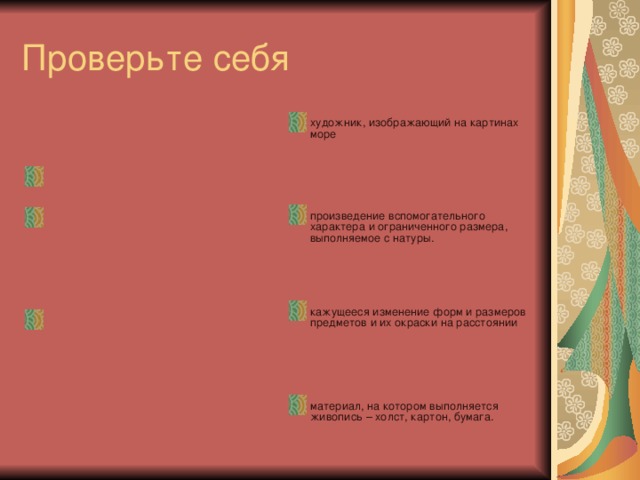 Проверьте себя

художник, изображающий на картинах море

произведение вспомогательного характера и ограниченного размера, выполняемое с натуры.

кажущееся изменение форм и размеров предметов и их окраски на расстоянии

материал, на котором выполняется живопись – холст, картон, бумага.